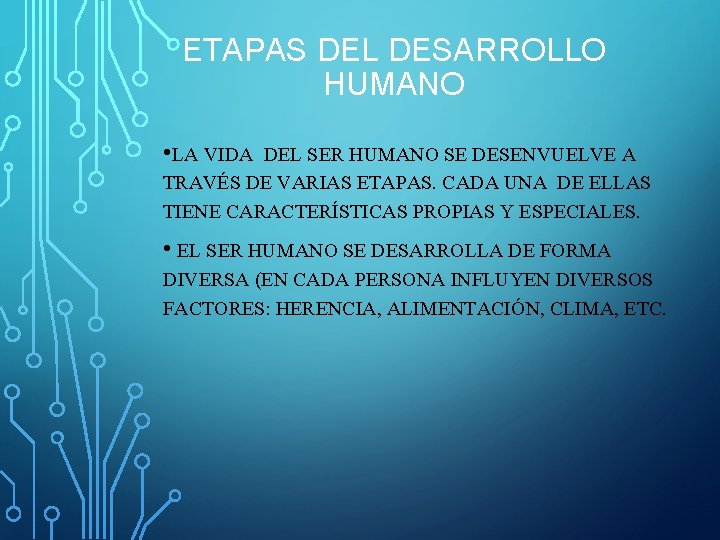 ETAPAS DEL DESARROLLO HUMANO

• LA VIDA DEL SER HUMANO SE DESENVUELVE A TRAVÉS DE VARIAS ETAPAS. CADA UNA DE ELLAS TIENE CARACTERÍSTICAS PROPIAS Y ESPECIALES.

• EL SER HUMANO SE DESARROLLA DE FORMA DIVERSA (EN CADA PERSONA INFLUYEN DIVERSOS FACTORES: HERENCIA, ALIMENTACIÓN, CLIMA, ETC.